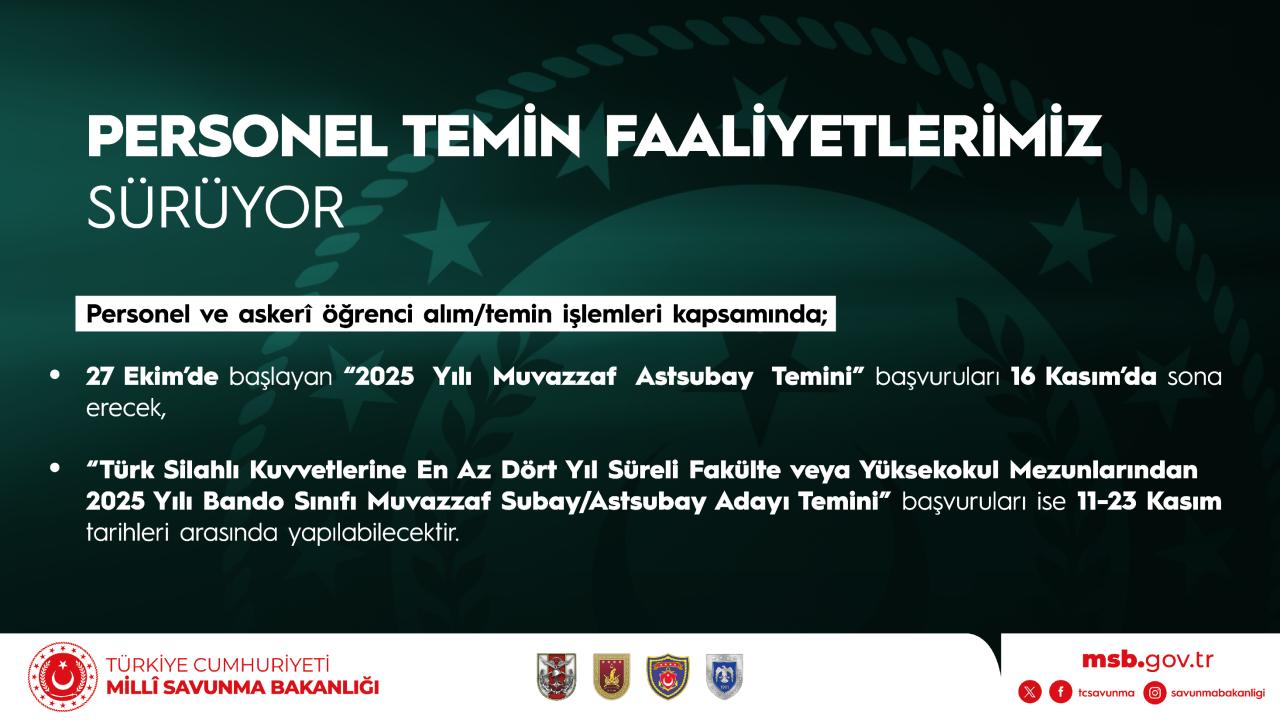 PERSONEL TEMİN FAALİYETLERİMİZ SÜRÜYOR

Personel ve askerî öğrenci alım/temin işlemleri kapsamında;

• 27 Ekim'de başlayan "2025 Yılı Muvazzaf Astsubay Temini" başvuruları 16 Kasım'da sona erecek,

• "Türk Silahlı Kuvvetlerine En Az Dört Yıl Süreli Fakülte veya Yüksekokul Mezunlarından 2025 Yılı Bando Sınıfı Muvazzaf Subay/Astsubay Adayı Temini" başvuruları ise 11-23 Kasım tarihleri arasında yapılabilecektir.

TÜRKİYE CUMHURİYETİ
MİLLÎ SAVUNMA BAKANLIĞI

msb.gov.tr
tcsavunma savunmabakanligi